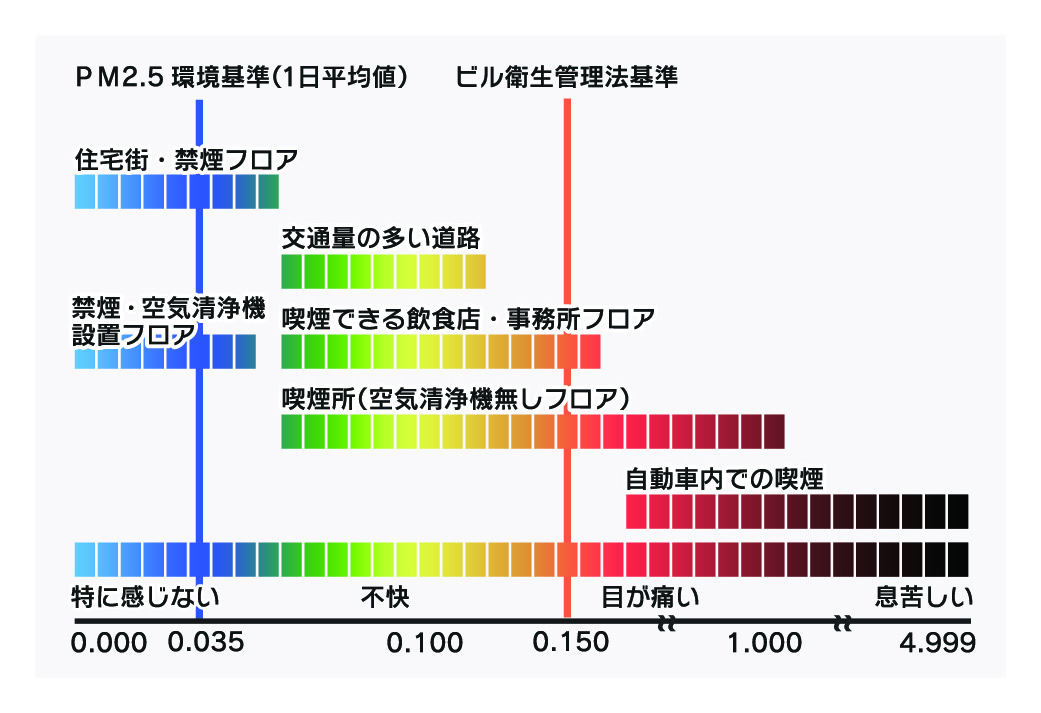 ＰＭ2.5 環境基準(1日平均値)

ビル衛生管理法基準

住宅街・禁煙フロア

交通量の多い道路

禁煙・空気清浄機設置フロア

喫煙できる飲食店・事務所フロア

喫煙所(空気清浄機無しフロア)

自動車内での喫煙

特に感じない

不快

目が痛い

息苦しい

0.000 0.035 0.100 0.150 1.000 4.999